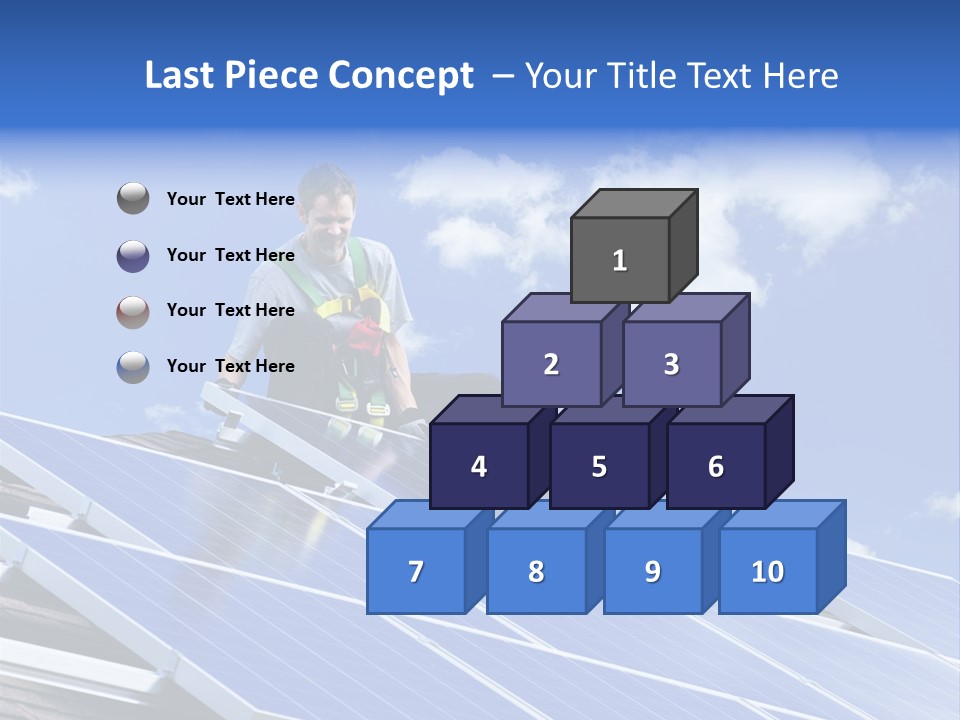 Last Piece Concept – Your Title Text Here

Your Text Here

Your Text Here

Your Text Here

Your Text Here

1

2

3

4

5

6

7

8

9

10